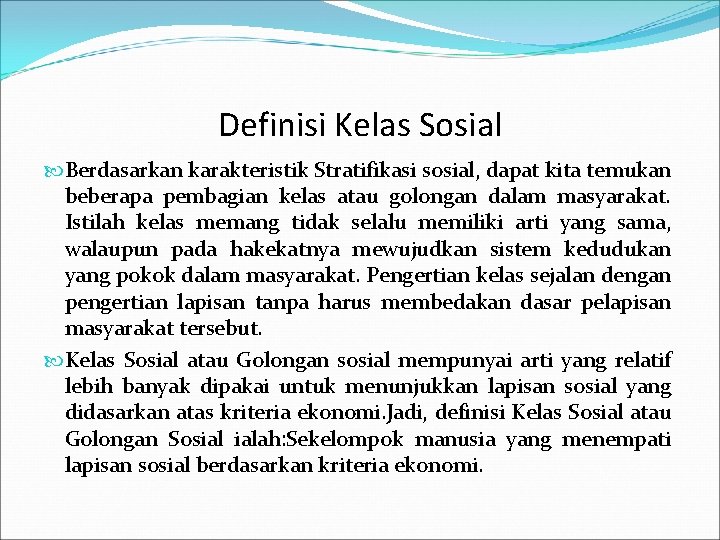 Definisi Kelas Sosial

Berdasarkan karakteristik Stratifikasi sosial, dapat kita temukan beberapa pembagian kelas atau golongan dalam masyarakat. Istilah kelas memang tidak selalu memiliki arti yang sama, walaupun pada hakekatnya mewujudkan sistem kedudukan yang pokok dalam masyarakat. Pengertian kelas sejalan dengan pengertian lapisan tanpa harus membedakan dasar pelapisan masyarakat tersebut.

Kelas Sosial atau Golongan sosial mempunyai arti yang relatif lebih banyak dipakai untuk menunjukkan lapisan sosial yang didasarkan atas kriteria ekonomi.Jadi, definisi Kelas Sosial atau Golongan Sosial ialah:Sekelompok manusia yang menempati lapisan sosial berdasarkan kriteria ekonomi.